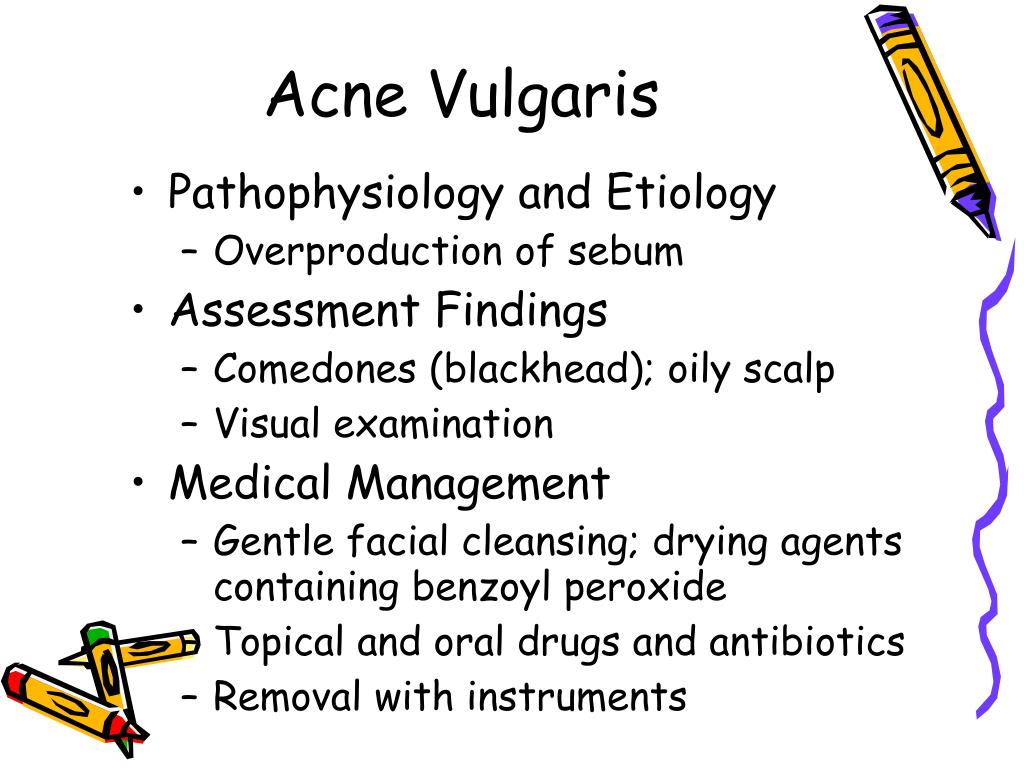 Acne Vulgaris

• Pathophysiology and Etiology
– Overproduction of sebum
• Assessment Findings
– Comedones (blackhead); oily scalp
– Visual examination
• Medical Management
– Gentle facial cleansing; drying agents containing benzoyl peroxide
– Topical and oral drugs and antibiotics
– Removal with instruments